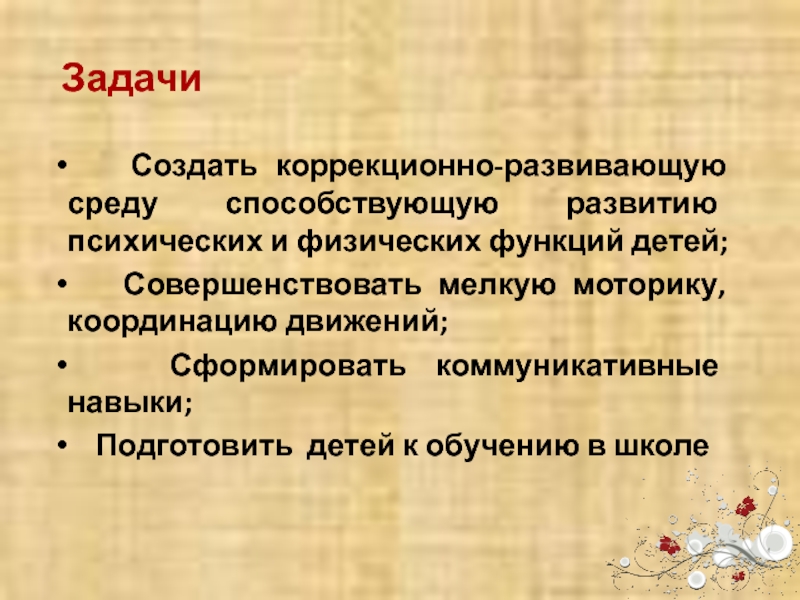 Задачи

• Создать коррекционно-развивающую среду способствующую развитию психических и физических функций детей;

• Совершенствовать мелкую моторику, координацию движений;

• Сформировать коммуникативные навыки;

• Подготовить детей к обучению в школе